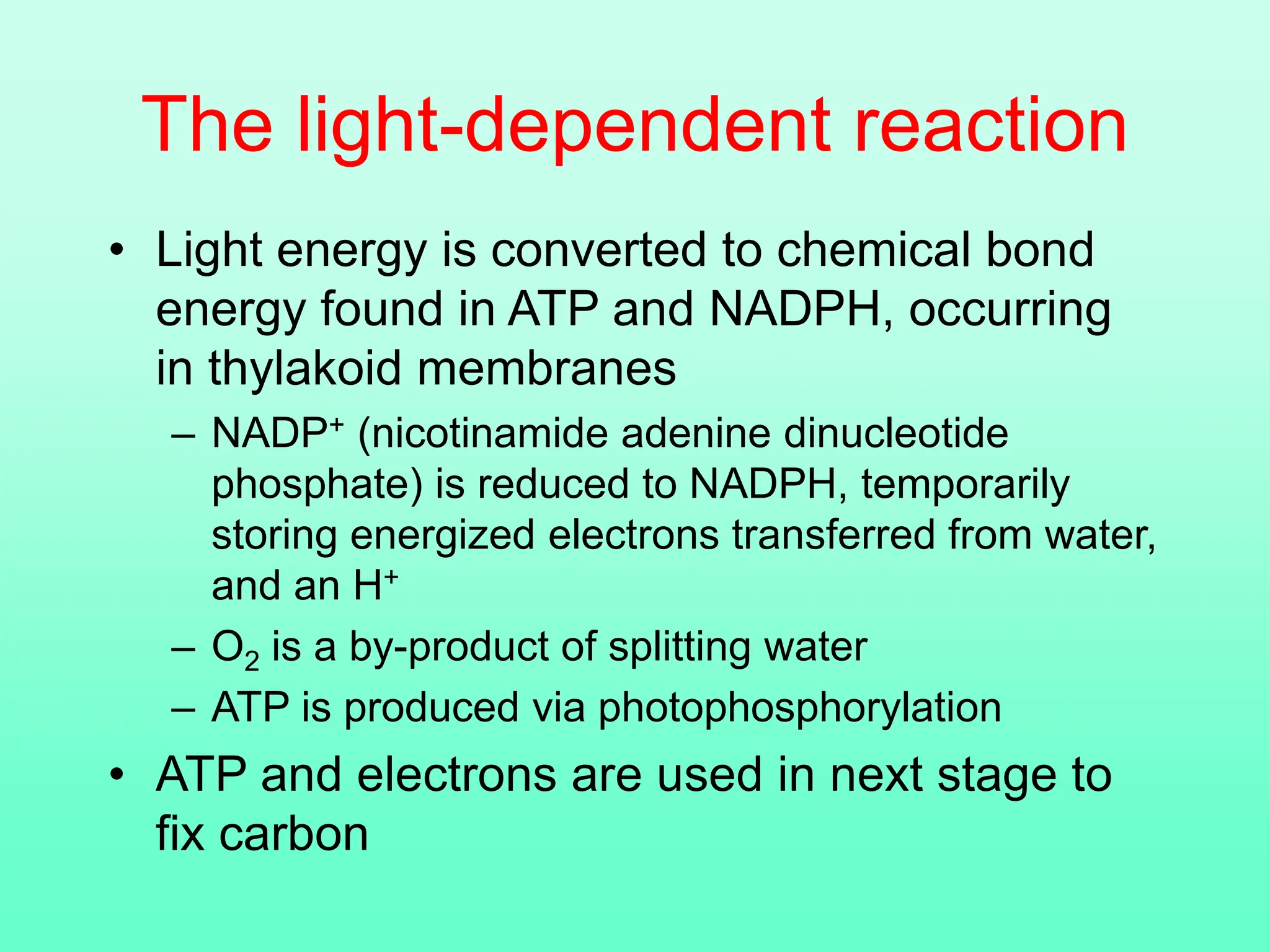 The light-dependent reaction

• Light energy is converted to chemical bond energy found in ATP and NADPH, occurring in thylakoid membranes
  – $NADP^+$ (nicotinamide adenine dinucleotide phosphate) is reduced to NADPH, temporarily storing energized electrons transferred from water, and an $H^+$
  – $O_2$ is a by-product of splitting water
  – ATP is produced via photophosphorylation
• ATP and electrons are used in next stage to fix carbon